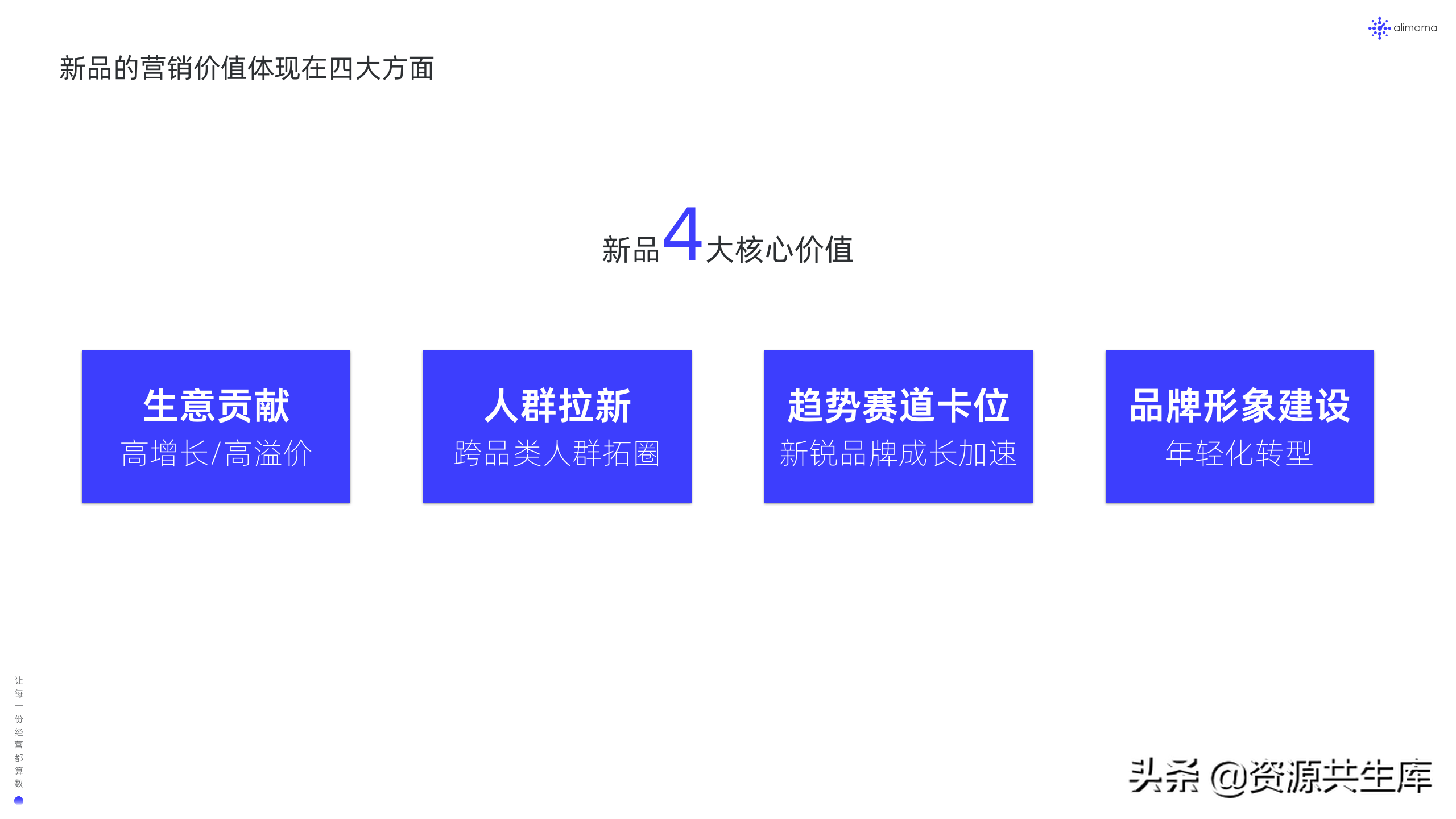 alimama

新品的营销价值体现在四大方面

新品4大核心价值

生意贡献
高增长/高溢价

人群拉新
跨品类人群拓圈

趋势赛道卡位
新锐品牌成长加速

品牌形象建设
年轻化转型

让每一份经营都算数

头条 @资源共生库